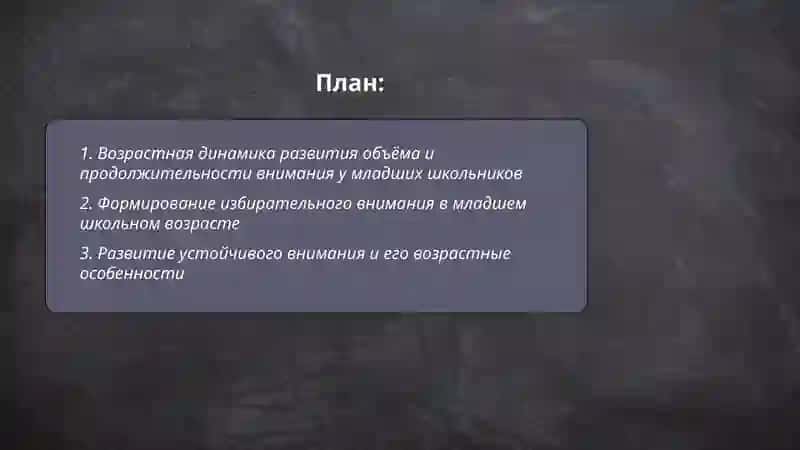 План:

1. Возрастная динамика развития объёма и продолжительности внимания у младших школьников

2. Формирование избирательного внимания в младшем школьном возрасте

3. Развитие устойчивого внимания и его возрастные особенности